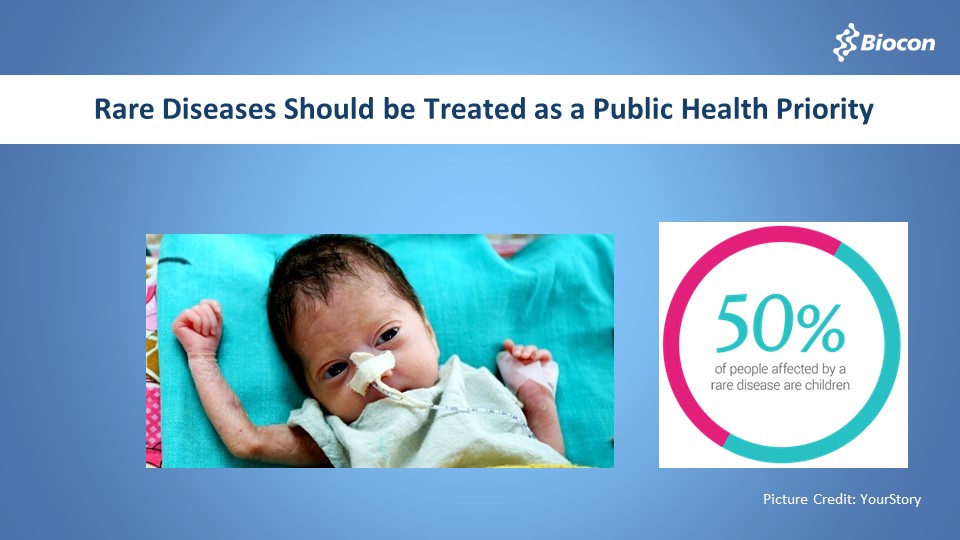 Biocon

Rare Diseases Should be Treated as a Public Health Priority

50%
of people affected by a rare disease are children

Picture Credit: YourStory